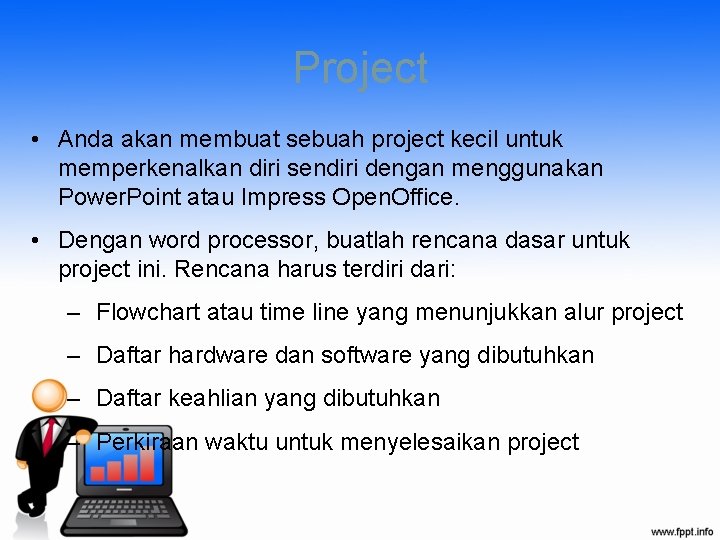 Project

• Anda akan membuat sebuah project kecil untuk memperkenalkan diri sendiri dengan menggunakan PowerPoint atau Impress OpenOffice.

• Dengan word processor, buatlah rencana dasar untuk project ini. Rencana harus terdiri dari:

– Flowchart atau time line yang menunjukkan alur project

– Daftar hardware dan software yang dibutuhkan

– Daftar keahlian yang dibutuhkan

– Perkiraan waktu untuk menyelesaikan project

www.fppt.info